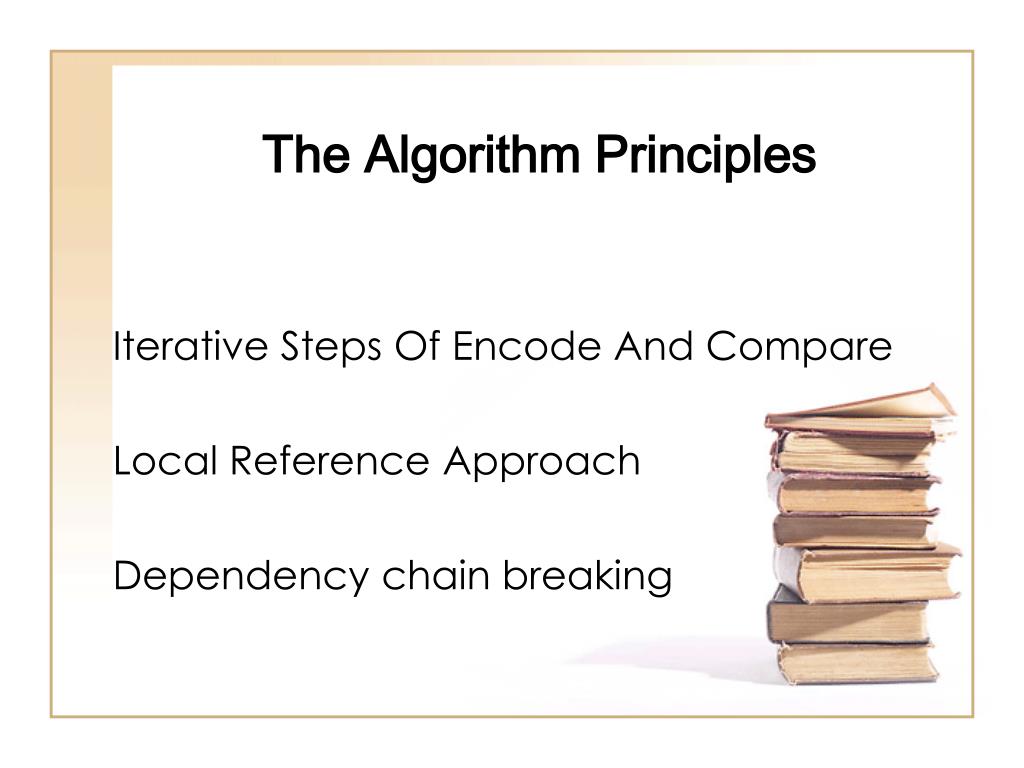 The Algorithm Principles

Iterative Steps Of Encode And Compare

Local Reference Approach

Dependency chain breaking